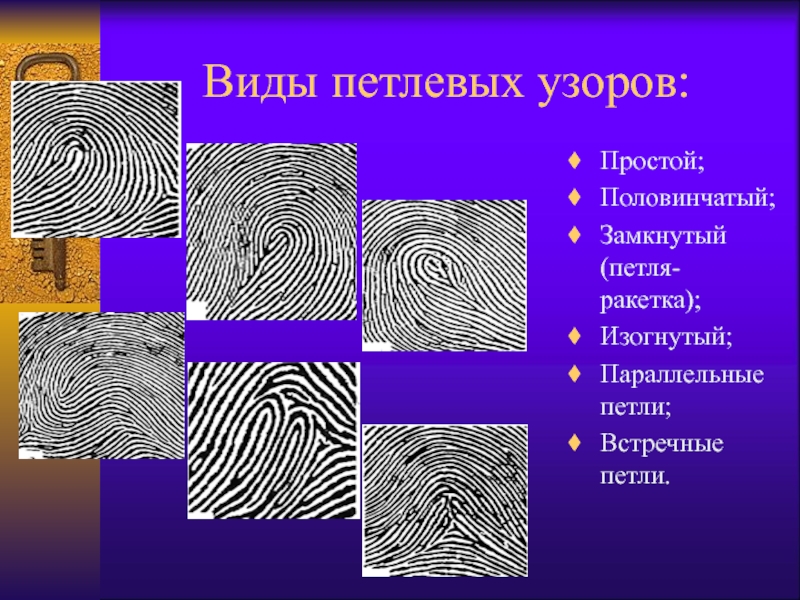 Виды петлевых узоров:

♦ Простой;
♦ Половинчатый;
♦ Замкнутый (петля-ракетка);
♦ Изогнутый;
♦ Параллельные петли;
♦ Встречные петли.